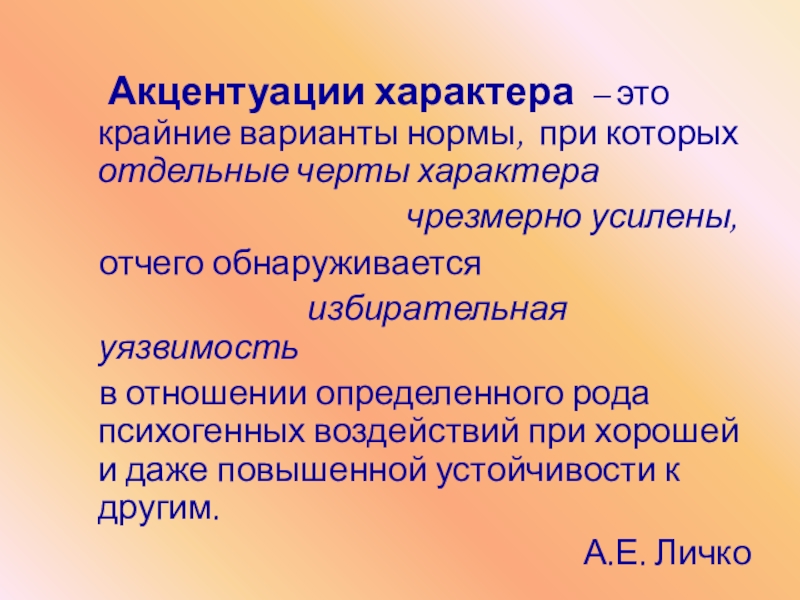 Акцентуации характера – это крайние варианты нормы, при которых отдельные черты характера

чрезмерно усилены,

отчего обнаруживается

избирательная уязвимость

в отношении определенного рода психогенных воздействий при хорошей и даже повышенной устойчивости к другим.

А.Е. Личко